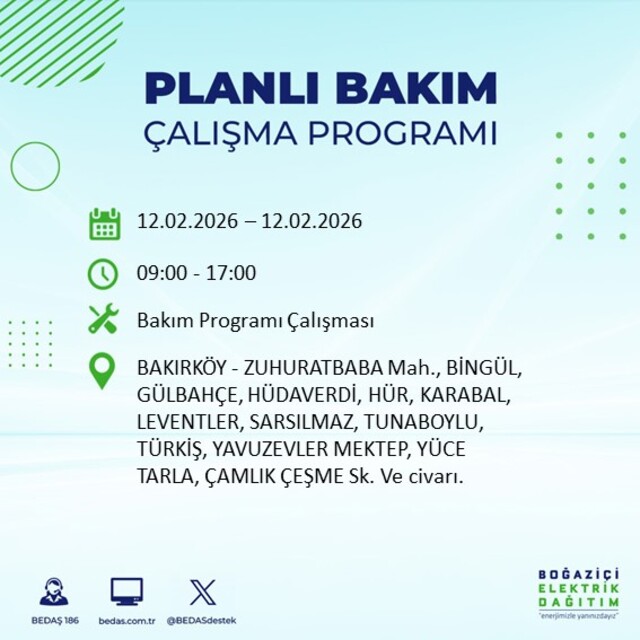 PLANLI BAKIM
ÇALIŞMA PROGRAMI

12.02.2026 – 12.02.2026

09:00 - 17:00

Bakım Programı Çalışması

BAKIRKÖY - ZUHURATBABA Mah., BİNGÜL, GÜLBAHÇE, HÜDAVERDİ, HÜR, KARABAL, LEVENTLER, SARSILMAZ, TUNABOYLU, TÜRKİŞ, YAVUZEVLER MEKTEP, YÜCE TARLA, ÇAMLIK ÇEŞME Sk. Ve civarı.

BEDAŞ 186
bedas.com.tr
@BEDASdestek

BOĞAZİÇİ
ELEKTRİK
DAĞITIM
"enerjimizle yanınızdayız"